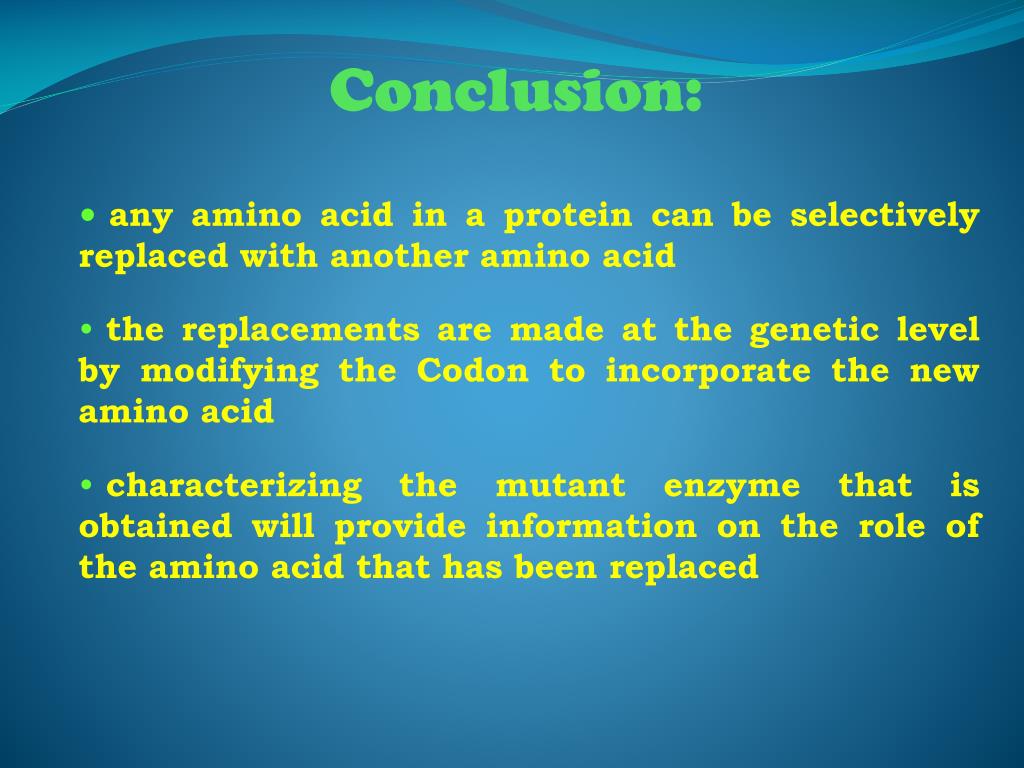 Conclusion:

• any amino acid in a protein can be selectively replaced with another amino acid

• the replacements are made at the genetic level by modifying the Codon to incorporate the new amino acid

• characterizing the mutant enzyme that is obtained will provide information on the role of the amino acid that has been replaced